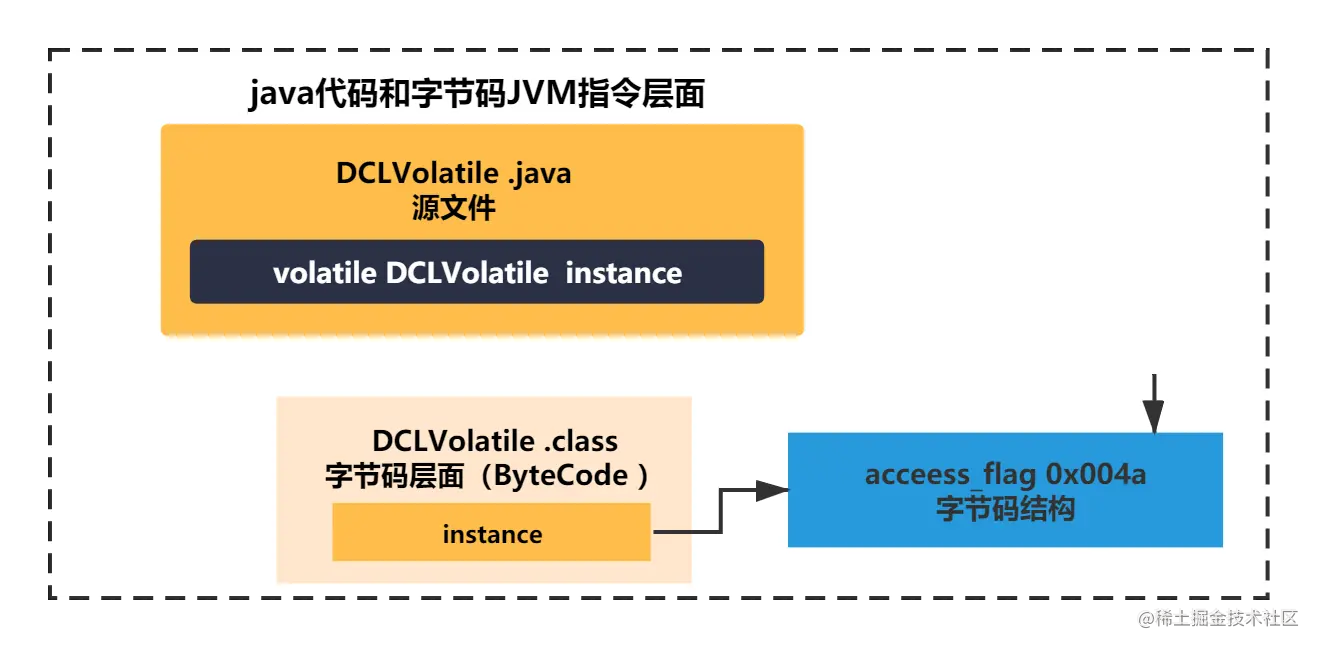 java代码和字节码JVM指令层面

DCLVolatile .java
源文件

volatile DCLVolatile instance

DCLVolatile .class
字节码层面（ByteCode ）

instance

acceess_flag 0x004a
字节码结构

@稀土掘金技术社区